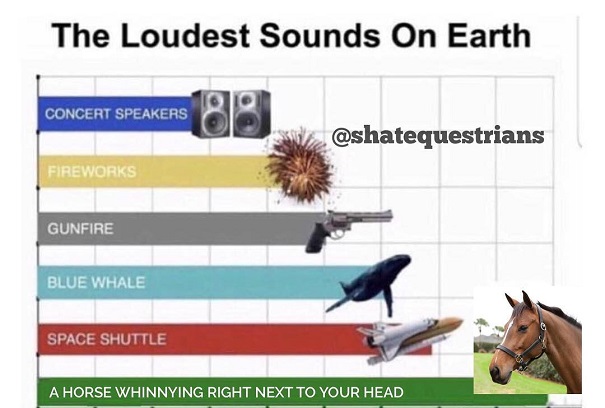 The Loudest Sounds On Earth

CONCERT SPEAKERS

@shatequestrians

FIREWORKS

GUNFIRE

BLUE WHALE

SPACE SHUTTLE

A HORSE WHINNYING RIGHT NEXT TO YOUR HEAD